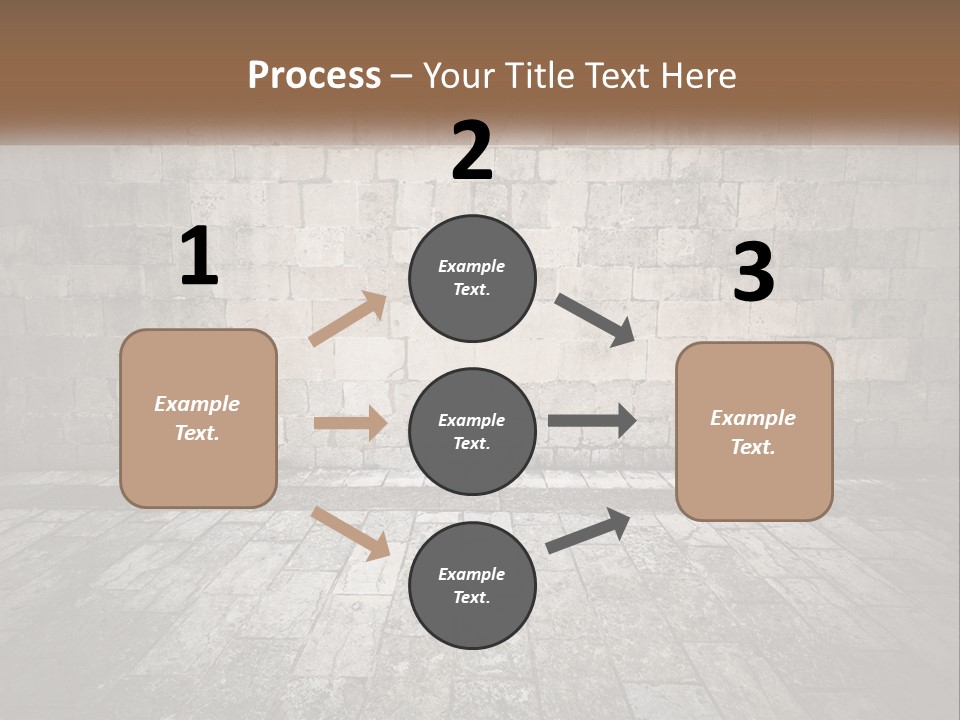 Process – Your Title Text Here

1

Example Text.

2

Example Text.

Example Text.

Example Text.

3

Example Text.